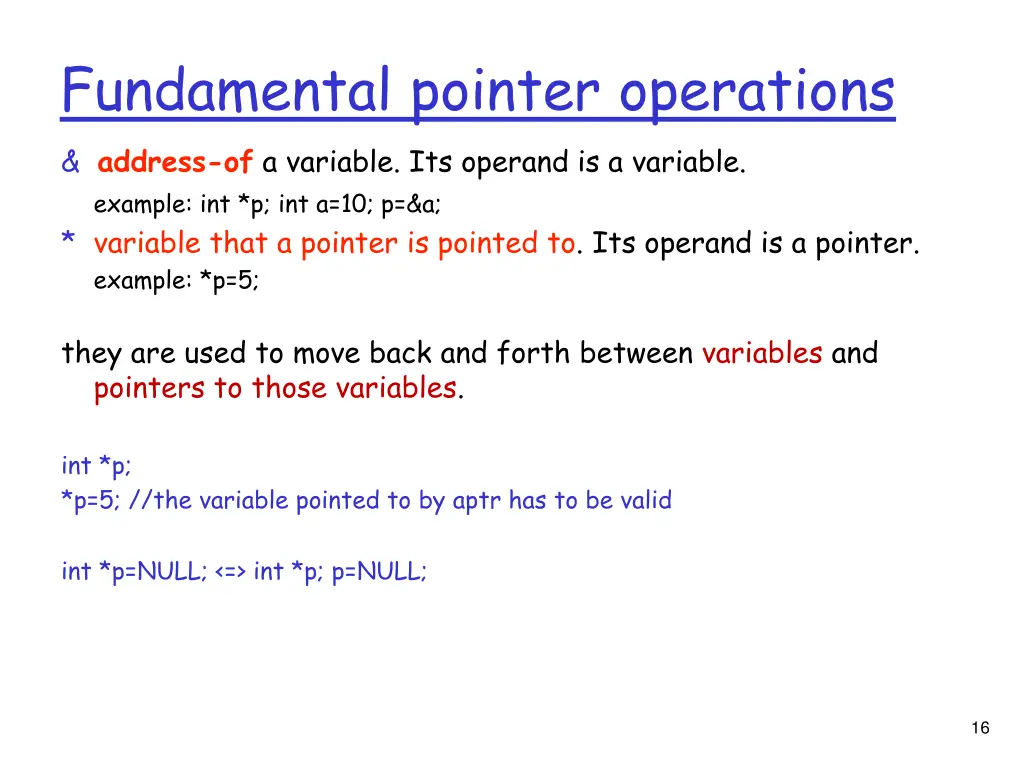 Fundamental pointer operations

& address-of a variable. Its operand is a variable.
example: int *p; int a=10; p=&a;
* variable that a pointer is pointed to. Its operand is a pointer.
example: *p=5;

they are used to move back and forth between variables and pointers to those variables.

int *p;
*p=5; //the variable pointed to by aptr has to be valid

int *p=NULL; <=> int *p; p=NULL;

16